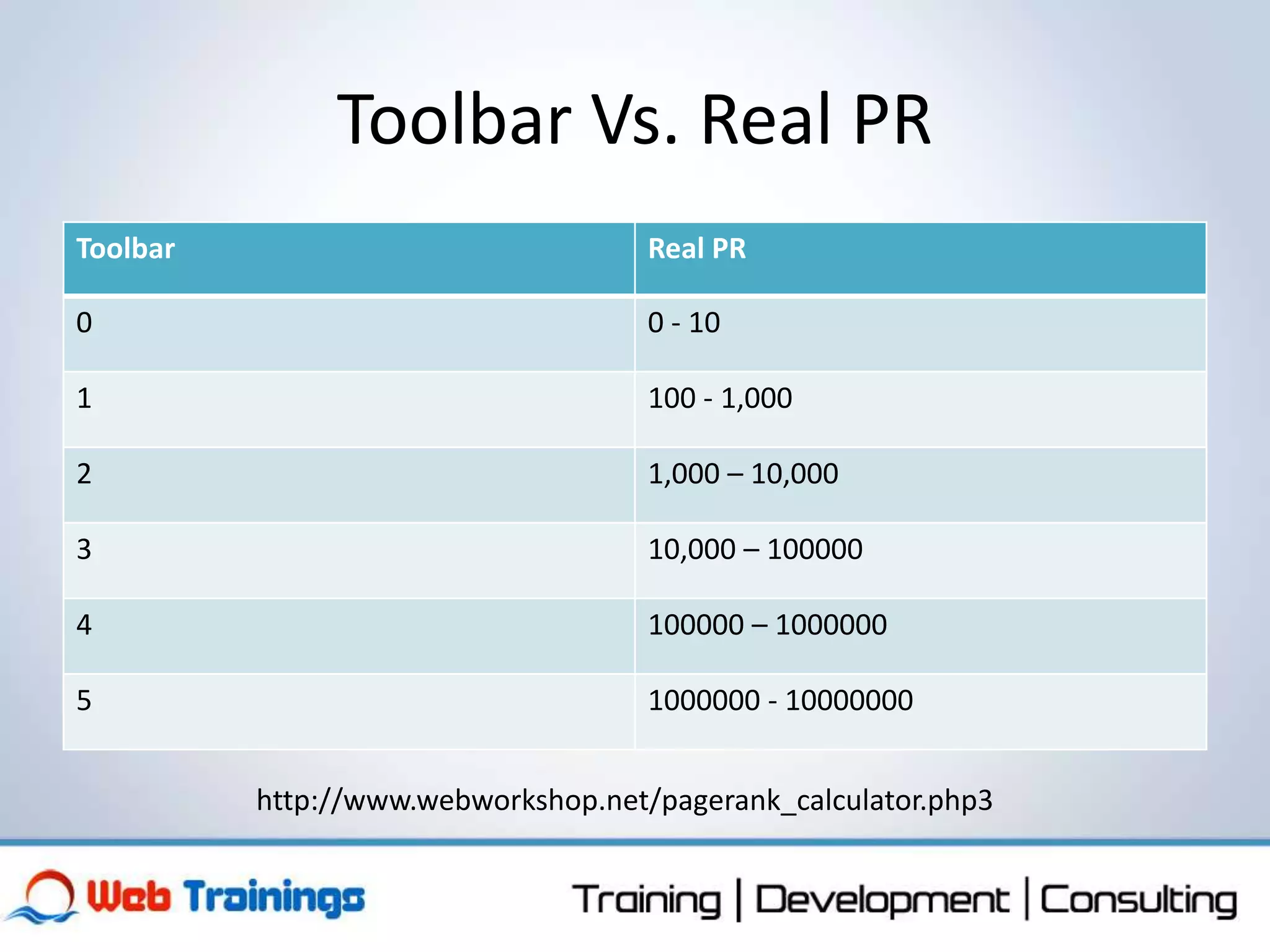 Toolbar Vs. Real PR

| Toolbar | Real PR |
|---|---|
| 0 | 0 - 10 |
| 1 | 100 - 1,000 |
| 2 | 1,000 – 10,000 |
| 3 | 10,000 – 100000 |
| 4 | 100000 – 1000000 |
| 5 | 1000000 - 10000000 |

http://www.webworkshop.net/pagerank_calculator.php3

Web Trainings

Training | Development | Consulting